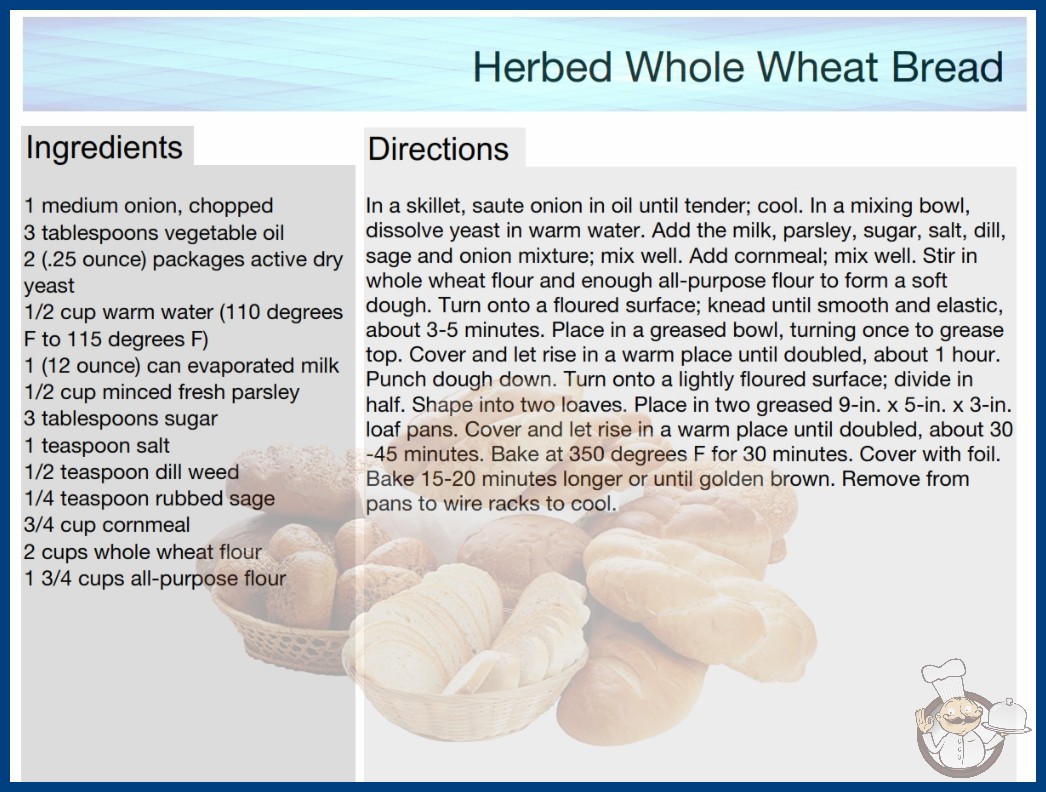 Herbed Whole Wheat Bread

Ingredients

1 medium onion, chopped
3 tablespoons vegetable oil
2 (.25 ounce) packages active dry yeast
1/2 cup warm water (110 degrees F to 115 degrees F)
1 (12 ounce) can evaporated milk
1/2 cup minced fresh parsley
3 tablespoons sugar
1 teaspoon salt
1/2 teaspoon dill weed
1/4 teaspoon rubbed sage
3/4 cup cornmeal
2 cups whole wheat flour
1 3/4 cups all-purpose flour

Directions

In a skillet, saute onion in oil until tender; cool. In a mixing bowl, dissolve yeast in warm water. Add the milk, parsley, sugar, salt, dill, sage and onion mixture; mix well. Add cornmeal; mix well. Stir in whole wheat flour and enough all-purpose flour to form a soft dough. Turn onto a floured surface; knead until smooth and elastic, about 3-5 minutes. Place in a greased bowl, turning once to grease top. Cover and let rise in a warm place until doubled, about 1 hour. Punch dough down. Turn onto a lightly floured surface; divide in half. Shape into two loaves. Place in two greased 9-in. x 5-in. x 3-in. loaf pans. Cover and let rise in a warm place until doubled, about 30 -45 minutes. Bake at 350 degrees F for 30 minutes. Cover with foil. Bake 15-20 minutes longer or until golden brown. Remove from pans to wire racks to cool.